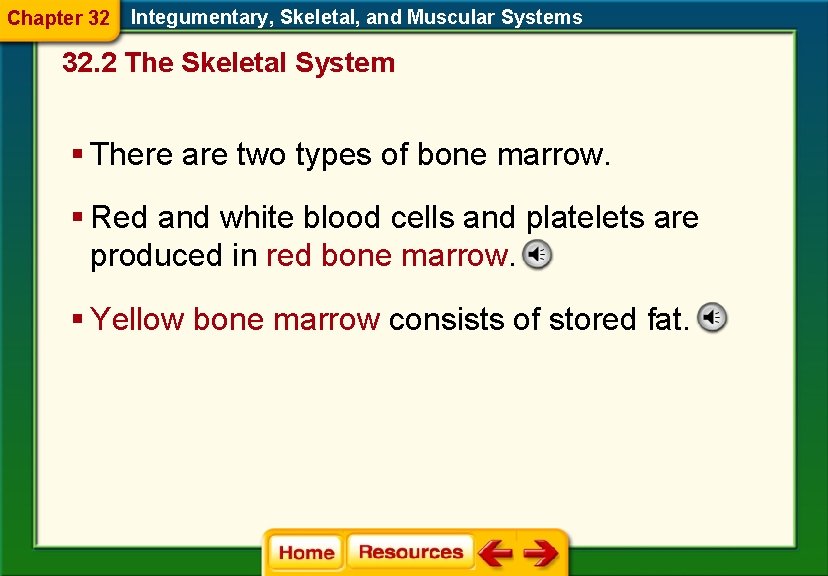 Chapter 32 Integumentary, Skeletal, and Muscular Systems

32.2 The Skeletal System

▪ There are two types of bone marrow.

▪ Red and white blood cells and platelets are produced in red bone marrow.

▪ Yellow bone marrow consists of stored fat.

Home Resources